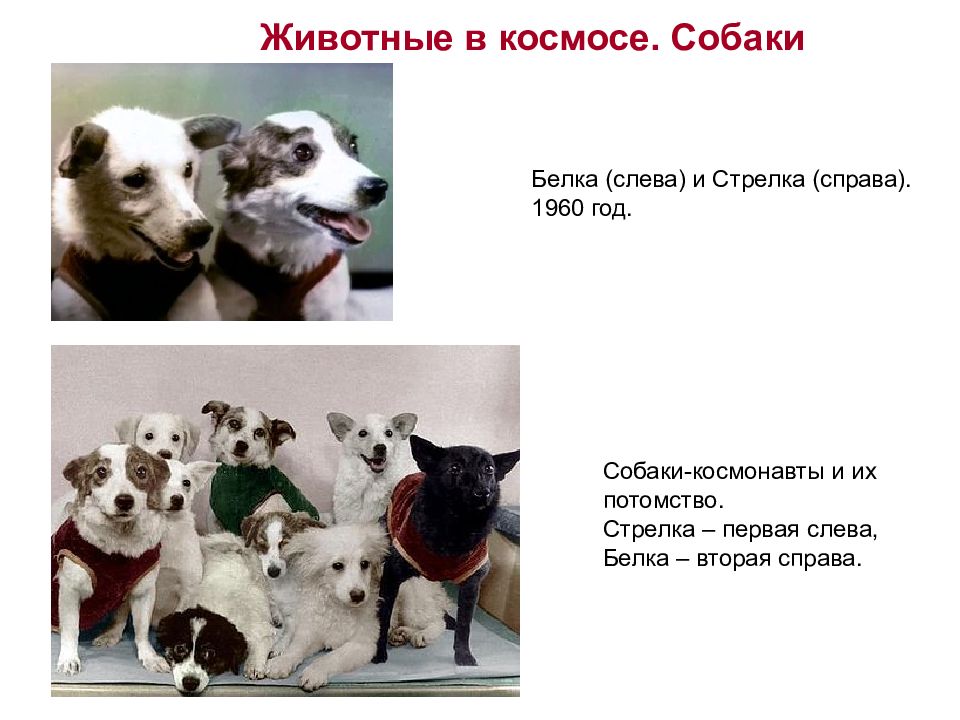 Животные в космосе. Собаки

Белка (слева) и Стрелка (справа). 1960 год.

Собаки-космонавты и их потомство.
Стрелка – первая слева,
Белка – вторая справа.